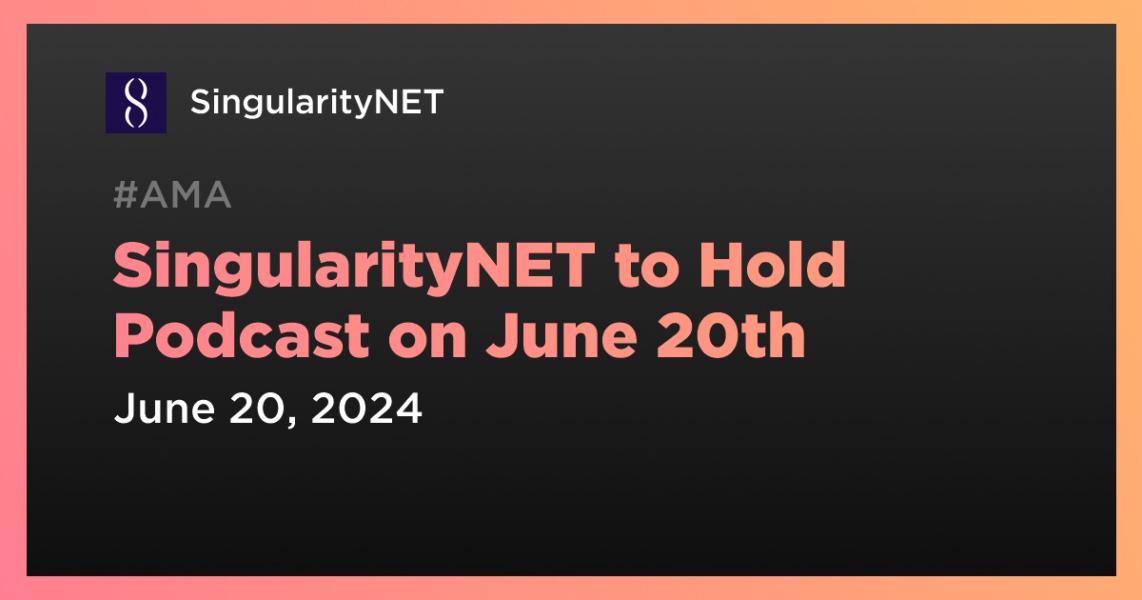 SingularityNET

#AMA

SingularityNET to Hold Podcast on June 20th

June 20, 2024